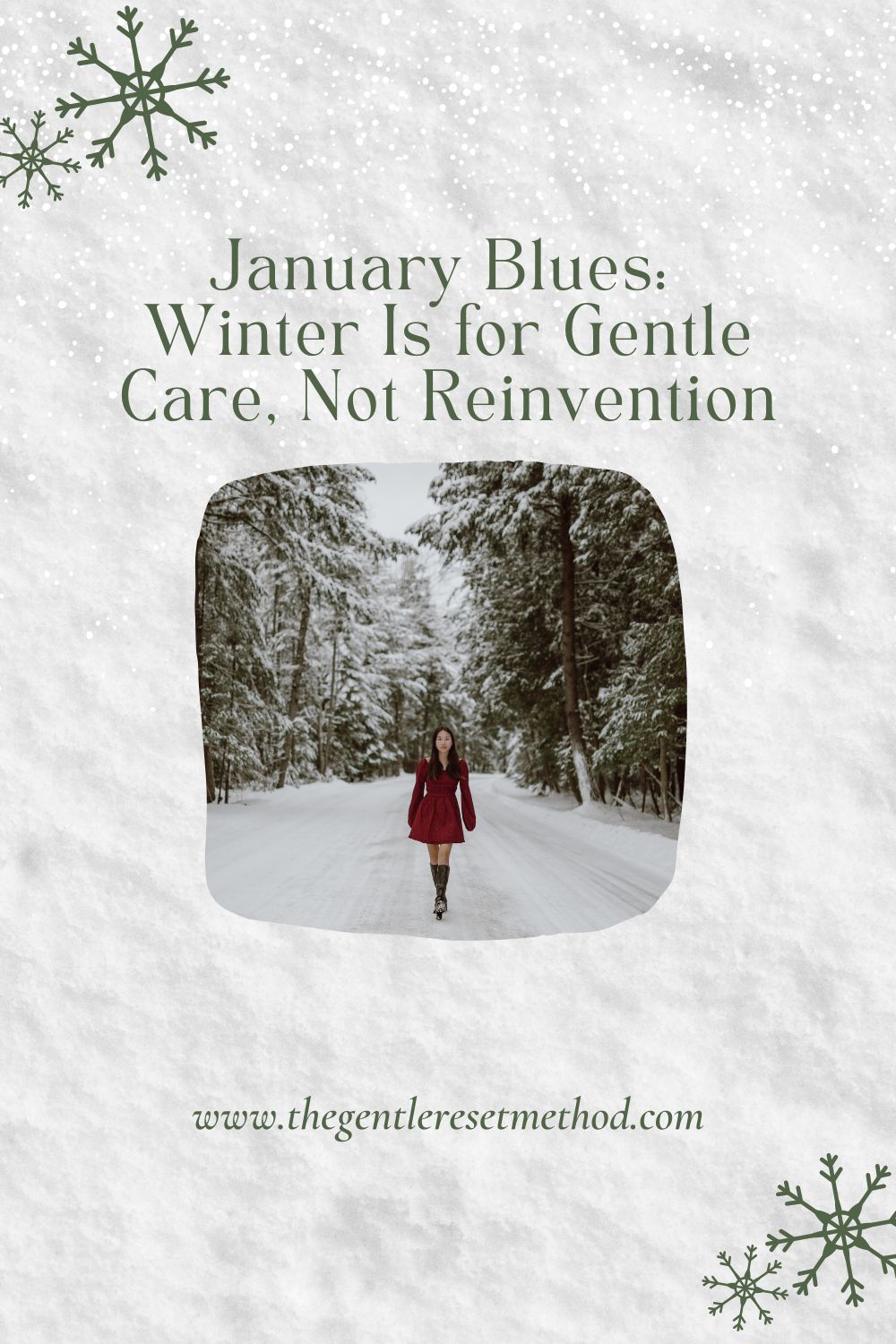 January Blues:
Winter Is for Gentle Care, Not Reinvention

www.thegentleresetmethod.com